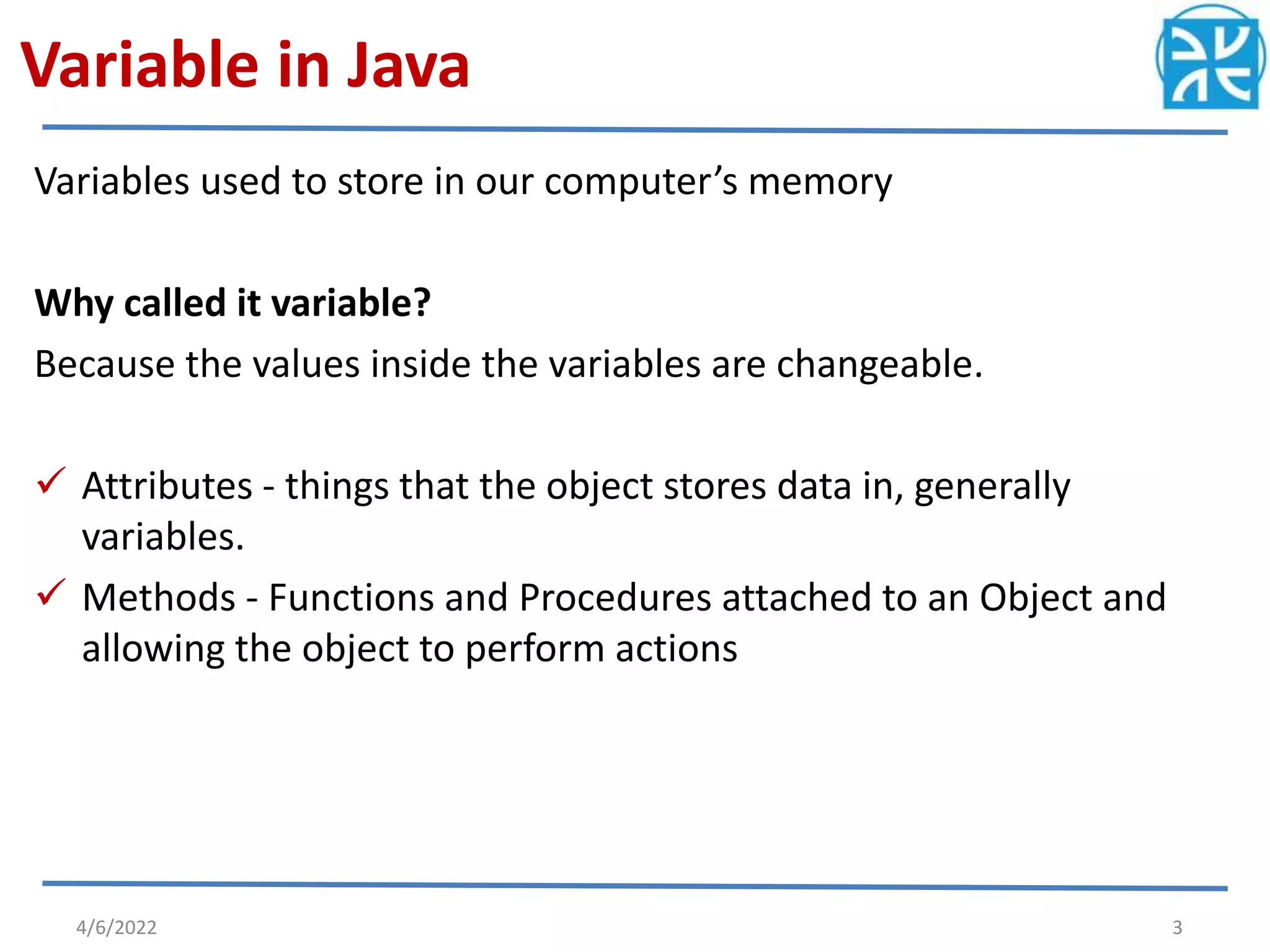 Variable in Java

Variables used to store in our computer’s memory

Why called it variable?

Because the values inside the variables are changeable.

✓ Attributes - things that the object stores data in, generally variables.

✓ Methods - Functions and Procedures attached to an Object and allowing the object to perform actions

4/6/2022

3